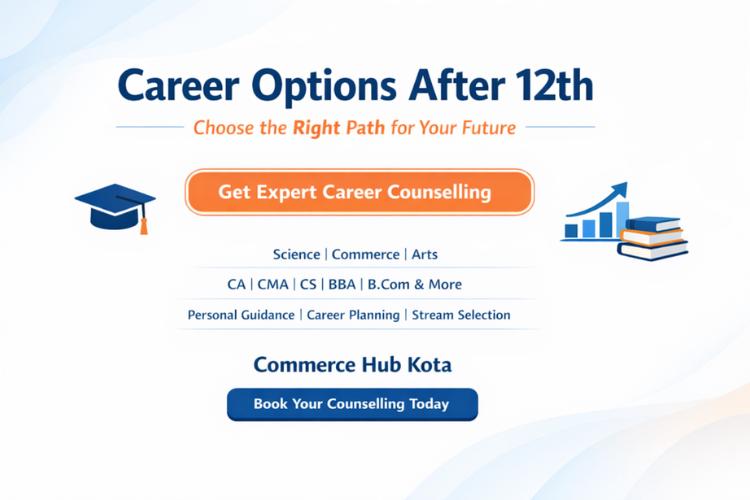 Career Options After 12th

Choose the Right Path for Your Future

Get Expert Career Counselling

Science | Commerce | Arts

CA | CMA | CS | BBA | B.Com & More

Personal Guidance | Career Planning | Stream Selection

Commerce Hub Kota

Book Your Counselling Today